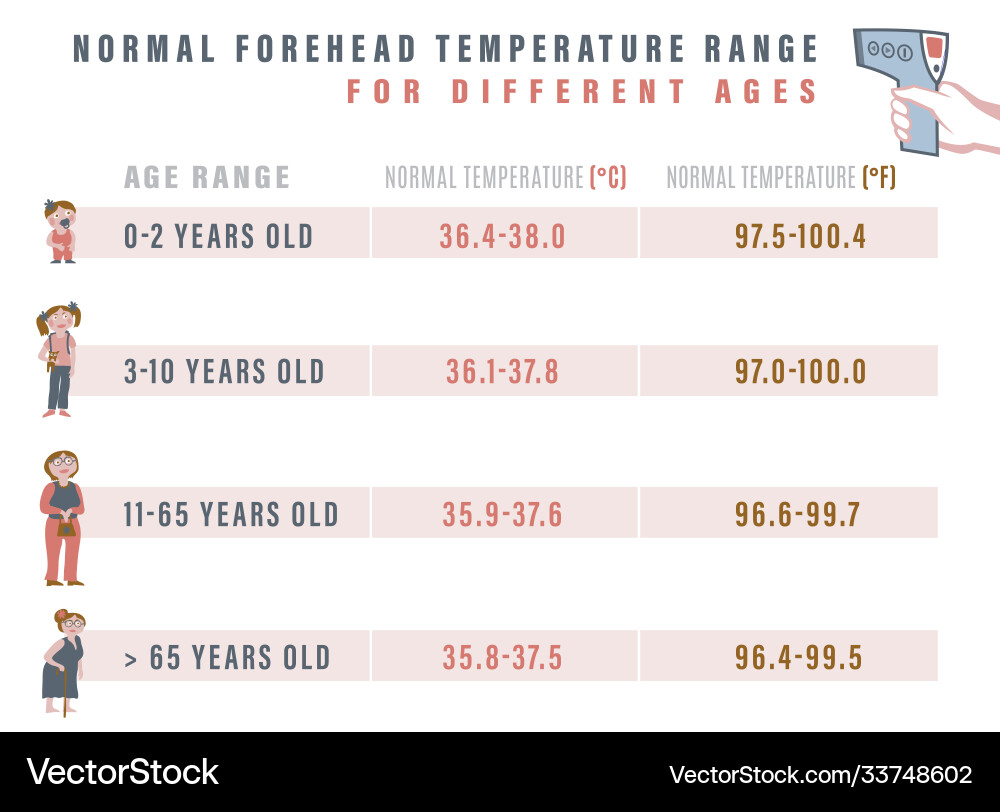 NORMAL FOREHEAD TEMPERATURE RANGE
FOR DIFFERENT AGES

| AGE RANGE | NORMAL TEMPERATURE (°C) | NORMAL TEMPERATURE (°F) |
|---|---|---|
| 0-2 YEARS OLD | 36.4-38.0 | 97.5-100.4 |
| 3-10 YEARS OLD | 36.1-37.8 | 97.0-100.0 |
| 11-65 YEARS OLD | 35.9-37.6 | 96.6-99.7 |
| > 65 YEARS OLD | 35.8-37.5 | 96.4-99.5 |

VectorStock
VectorStock.com/33748602